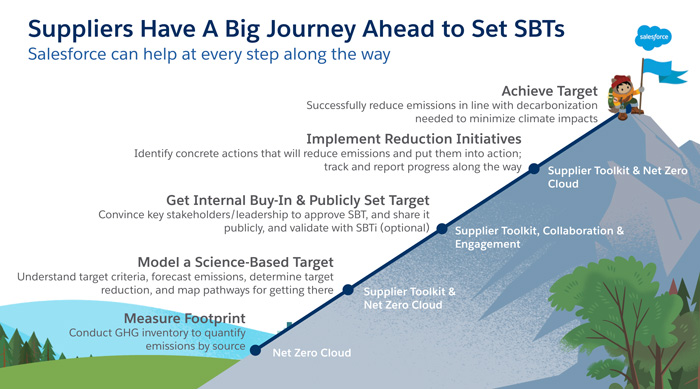 Suppliers Have A Big Journey Ahead to Set SBTs
Salesforce can help at every step along the way

salesforce

Achieve Target
Successfully reduce emissions in line with decarbonization needed to minimize climate impacts

Implement Reduction Initiatives
Identify concrete actions that will reduce emissions and put them into action; track and report progress along the way

Supplier Toolkit & Net Zero Cloud

Get Internal Buy-In & Publicly Set Target
Convince key stakeholders/leadership to approve SBT, and share it publicly, and validate with SBTi (optional)

Supplier Toolkit, Collaboration & Engagement

Model a Science-Based Target
Understand target criteria, forecast emissions, determine target reduction, and map pathways for getting there

Supplier Toolkit & Net Zero Cloud

Measure Footprint
Conduct GHG inventory to quantify emissions by source

Net Zero Cloud